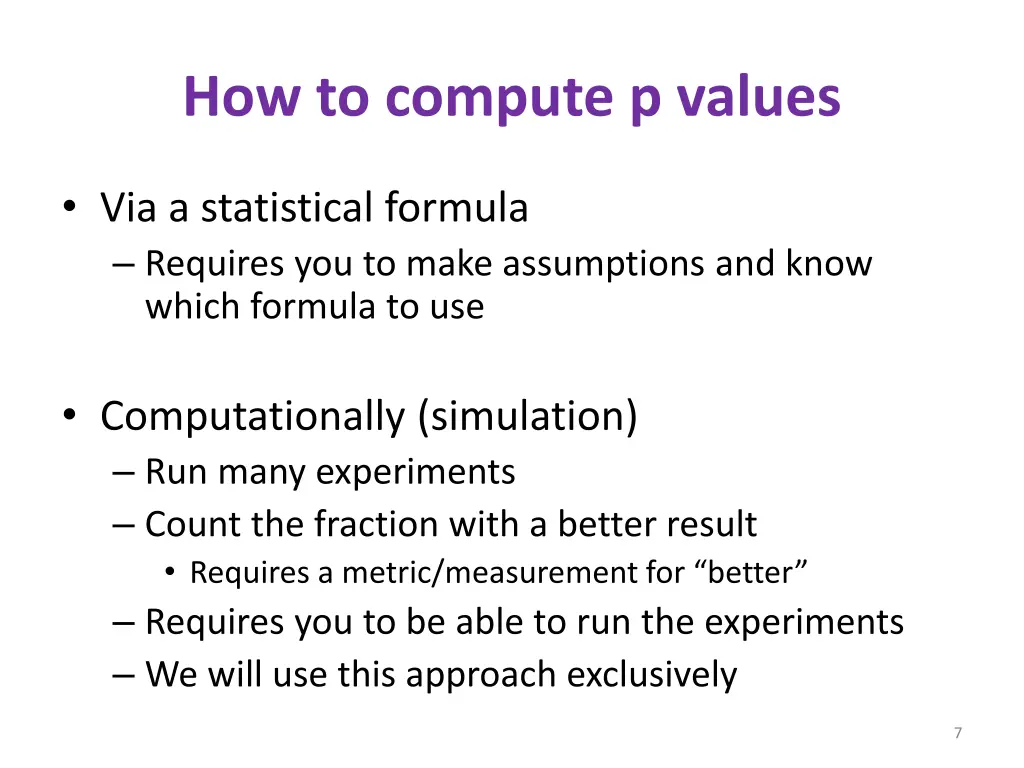 How to compute p values

• Via a statistical formula
– Requires you to make assumptions and know which formula to use

• Computationally (simulation)
– Run many experiments
– Count the fraction with a better result
• Requires a metric/measurement for “better”
– Requires you to be able to run the experiments
– We will use this approach exclusively

7